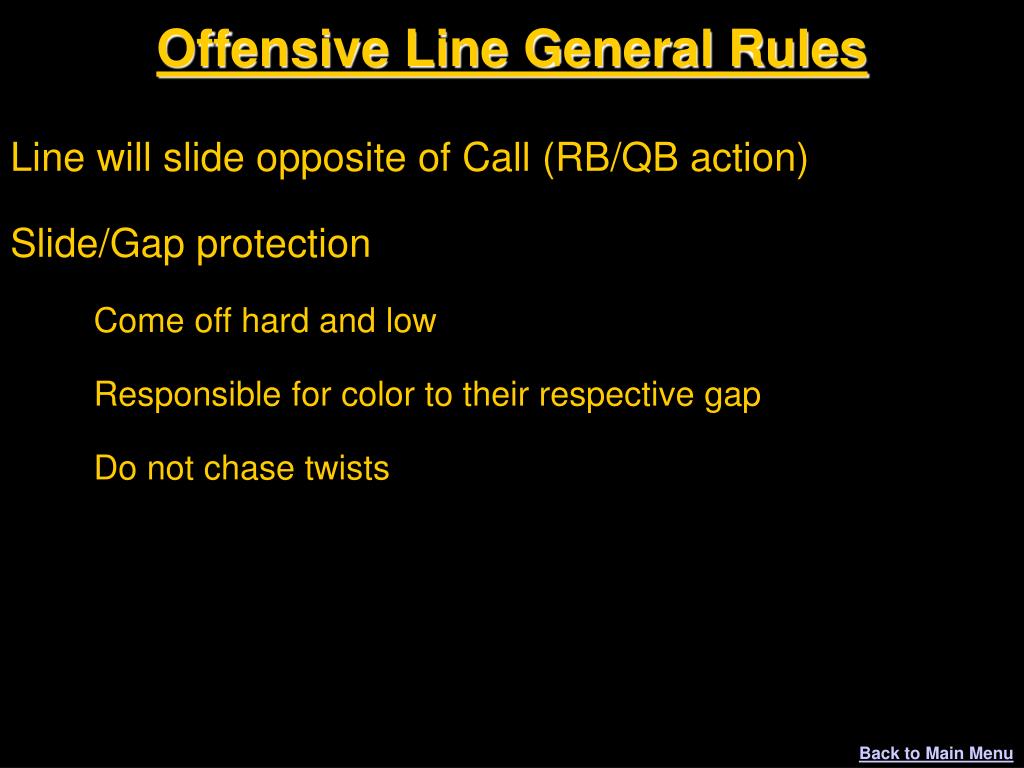 Offensive Line General Rules

Line will slide opposite of Call (RB/QB action)

Slide/Gap protection

Come off hard and low

Responsible for color to their respective gap

Do not chase twists

Back to Main Menu